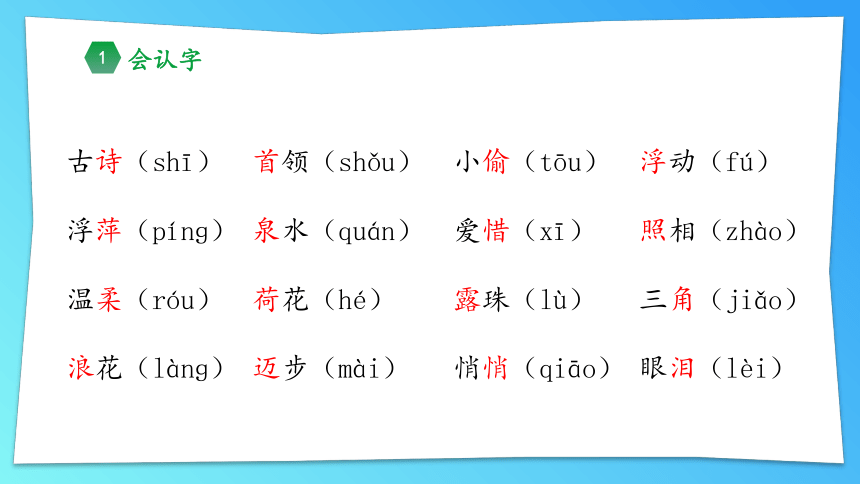 1 会认字

古诗（shī） 首领（shǒu） 小偷（tōu） 浮动（fú）

浮萍（píng） 泉水（quán） 爱惜（xī） 照相（zhào）

温柔（róu） 荷花（hé） 露珠（lù） 三角（jiǎo）

浪花（làng） 迈步（mài） 悄悄（qiāo） 眼泪（lèi）